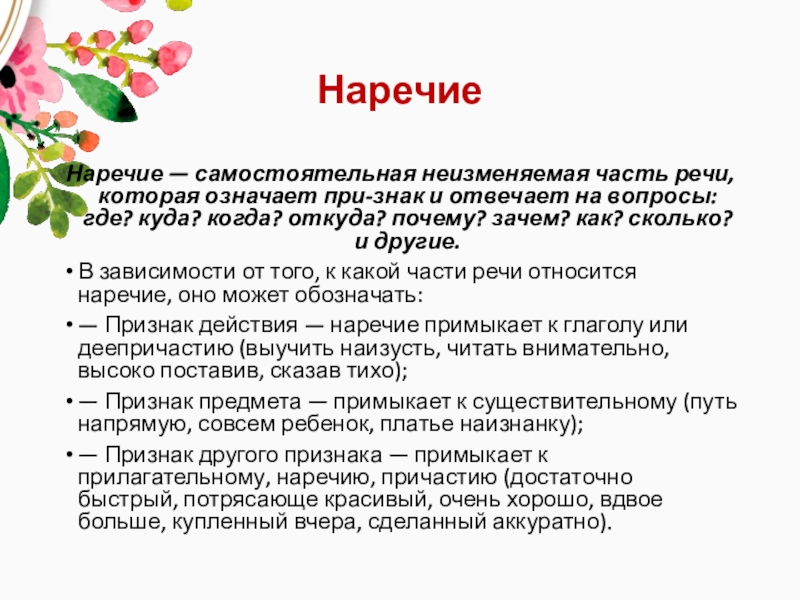 Наречие

Наречие — самостоятельная неизменяемая часть речи, которая означает при-знак и отвечает на вопросы: где? куда? когда? откуда? почему? зачем? как? сколько? и другие.

• В зависимости от того, к какой части речи относится наречие, оно может обозначать:

• — Признак действия — наречие примыкает к глаголу или деепричастию (выучить наизусть, читать внимательно, высоко поставив, сказав тихо);

• — Признак предмета — примыкает к существительному (путь напрямую, совсем ребенок, платье наизнанку);

• — Признак другого признака — примыкает к прилагательному, наречию, причастию (достаточно быстрый, потрясающе красивый, очень хорошо, вдвое больше, купленный вчера, сделанный аккуратно).